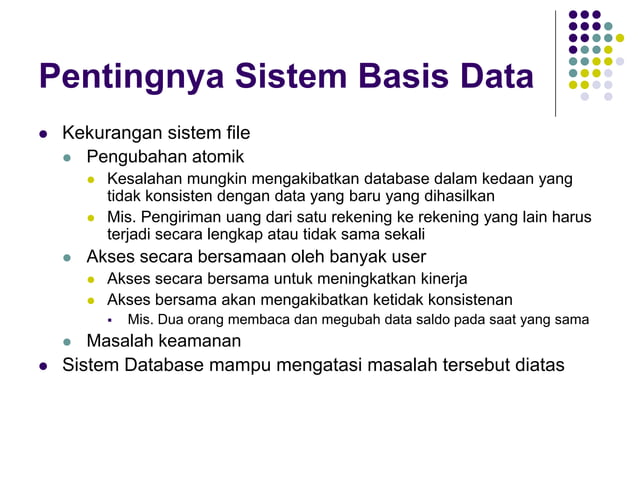 Pentingnya Sistem Basis Data

- Kekurangan sistem file
  - Pengubahan atomik
    - Kesalahan mungkin mengakibatkan database dalam kedaan yang tidak konsisten dengan data yang baru yang dihasilkan
    - Mis. Pengiriman uang dari satu rekening ke rekening yang lain harus terjadi secara lengkap atau tidak sama sekali
  - Akses secara bersamaan oleh banyak user
    - Akses secara bersama untuk meningkatkan kinerja
    - Akses bersama akan mengakibatkan ketidak konsistenan
      - Mis. Dua orang membaca dan megubah data saldo pada saat yang sama
  - Masalah keamanan
- Sistem Database mampu mengatasi masalah tersebut diatas